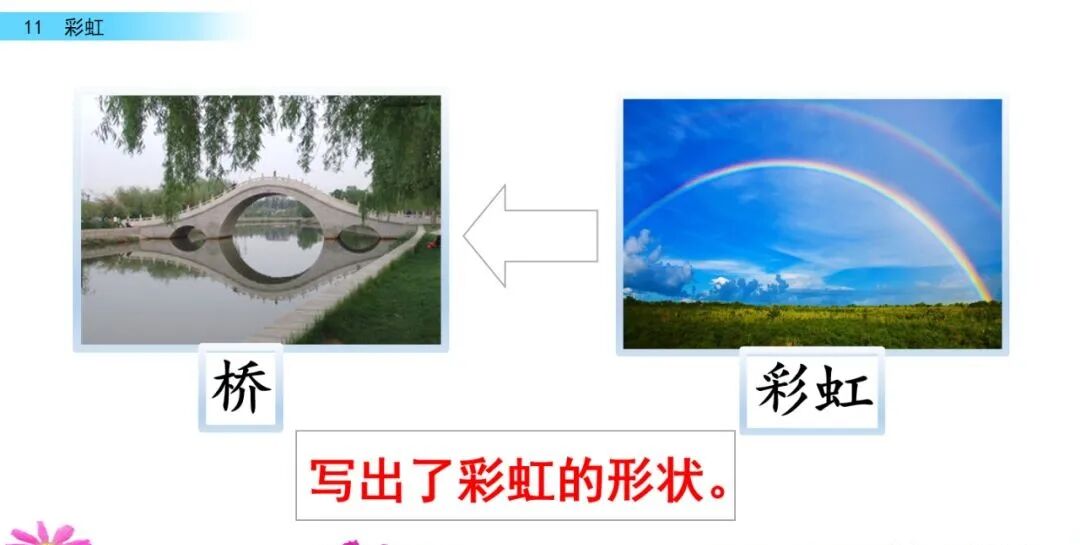 11 彩虹

桥

彩虹

写出了彩虹的形状。